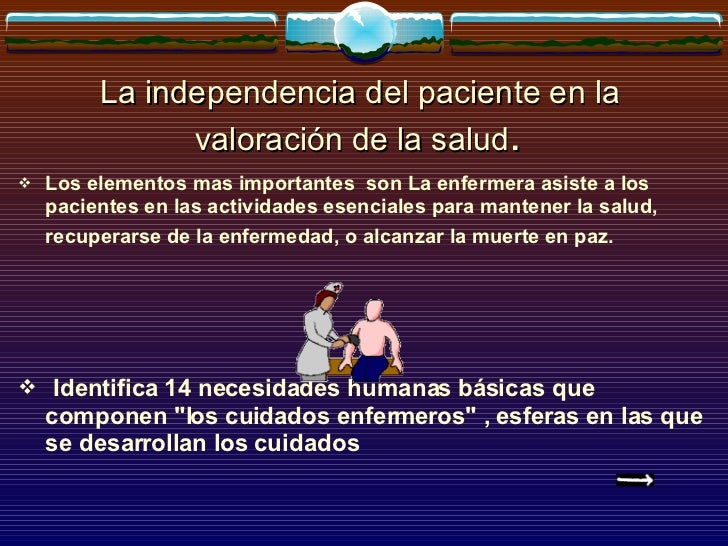 La independencia del paciente en la valoración de la salud.

❖ Los elementos mas importantes son La enfermera asiste a los pacientes en las actividades esenciales para mantener la salud, recuperarse de la enfermedad, o alcanzar la muerte en paz.

❖ Identifica 14 necesidades humanas básicas que componen "los cuidados enfermeros" , esferas en las que se desarrollan los cuidados